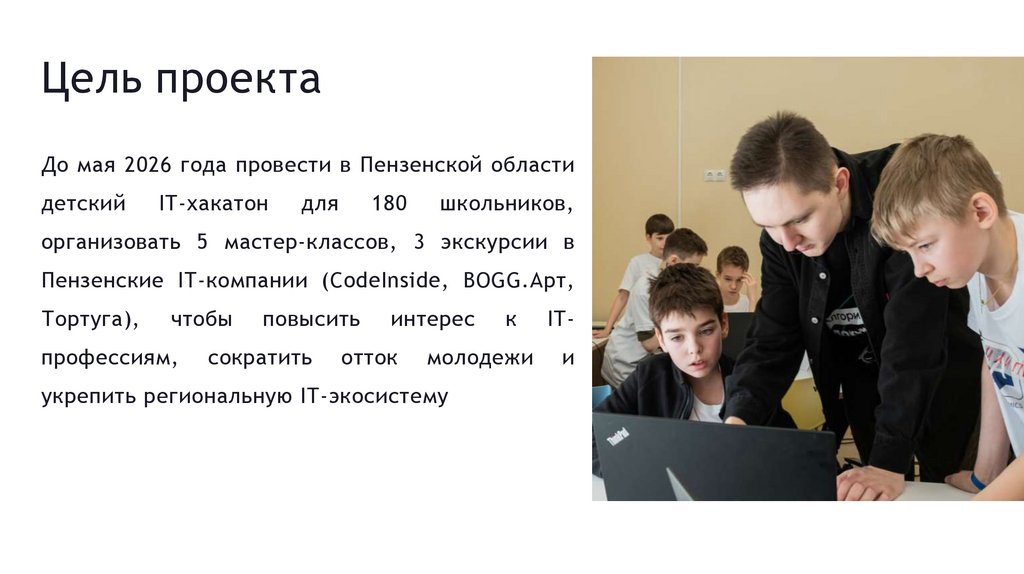 Цель проекта

До мая 2026 года провести в Пензенской области детский IT-хакатон для 180 школьников, организовать 5 мастер-классов, 3 экскурсии в Пензенские IT-компании (CodeInside, BOGG.Арт, Тортуга), чтобы повысить интерес к IT-профессиям, сократить отток молодежи и укрепить региональную IT-экосистему

ThinkPad